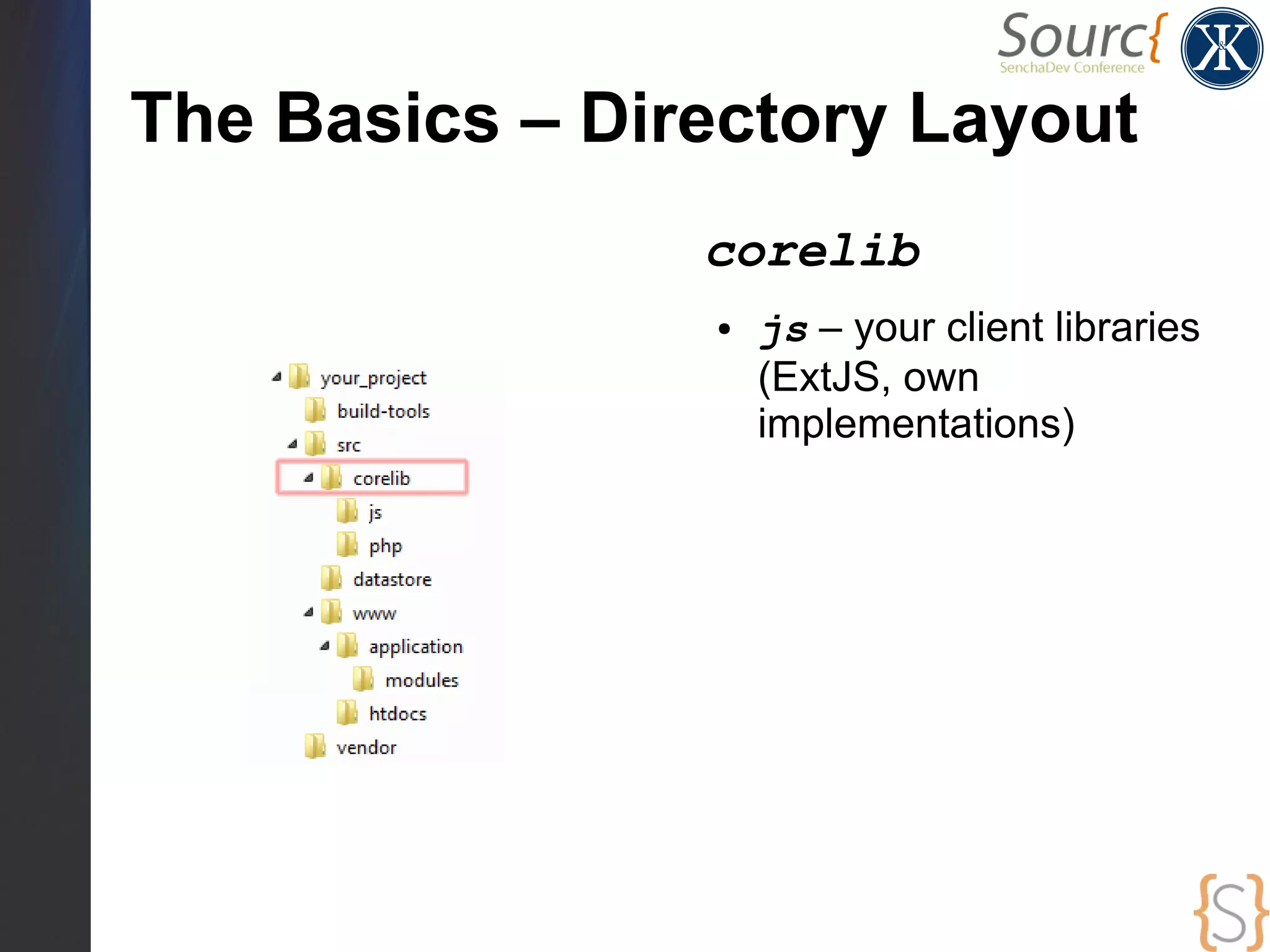 Sourc{
SenchaDev Conference

K&K

The Basics – Directory Layout

your_project
build-tools
src
corelib
js
php
datastore
www
application
modules
htdocs
vendor

corelib

• js – your client libraries (ExtJS, own implementations)

{S}